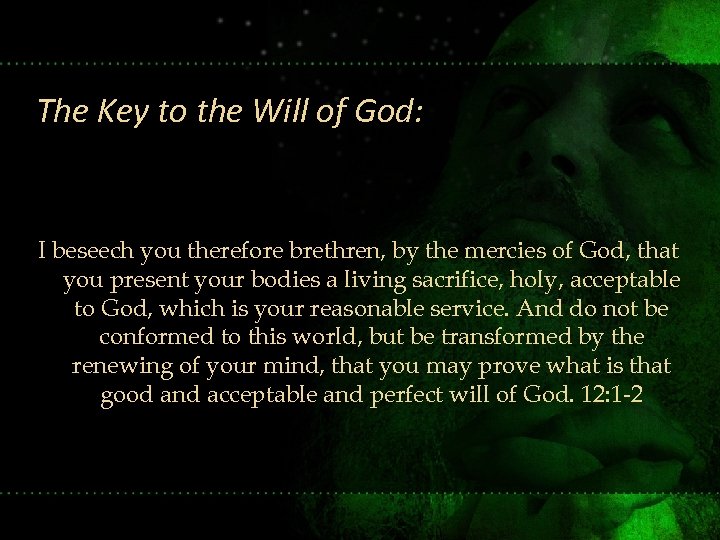 The Key to the Will of God:

I beseech you therefore brethren, by the mercies of God, that you present your bodies a living sacrifice, holy, acceptable to God, which is your reasonable service. And do not be conformed to this world, but be transformed by the renewing of your mind, that you may prove what is that good and acceptable and perfect will of God. 12:1-2